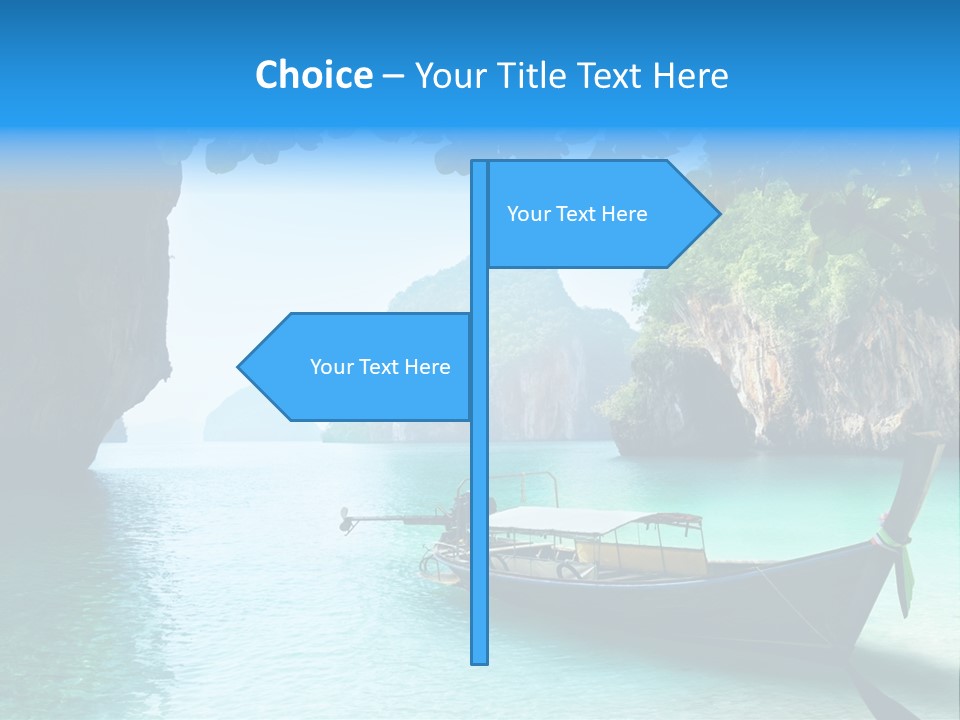 Choice – Your Title Text Here

Your Text Here

Your Text Here